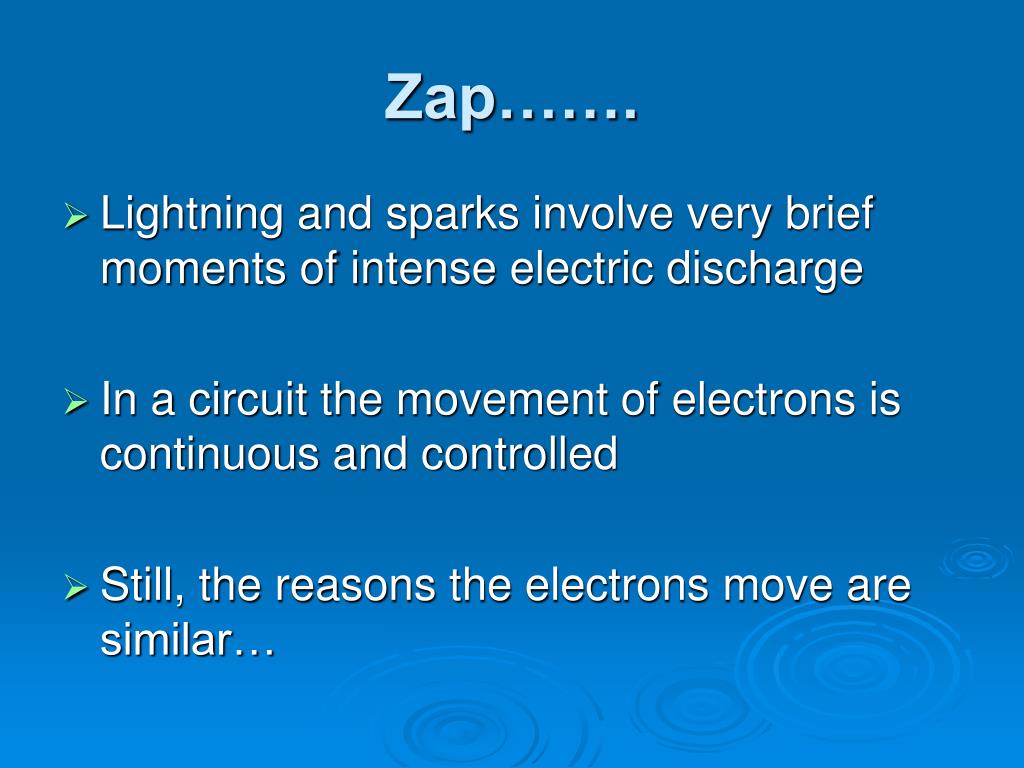 Zap…….

➢ Lightning and sparks involve very brief moments of intense electric discharge

➢ In a circuit the movement of electrons is continuous and controlled

➢ Still, the reasons the electrons move are similar…